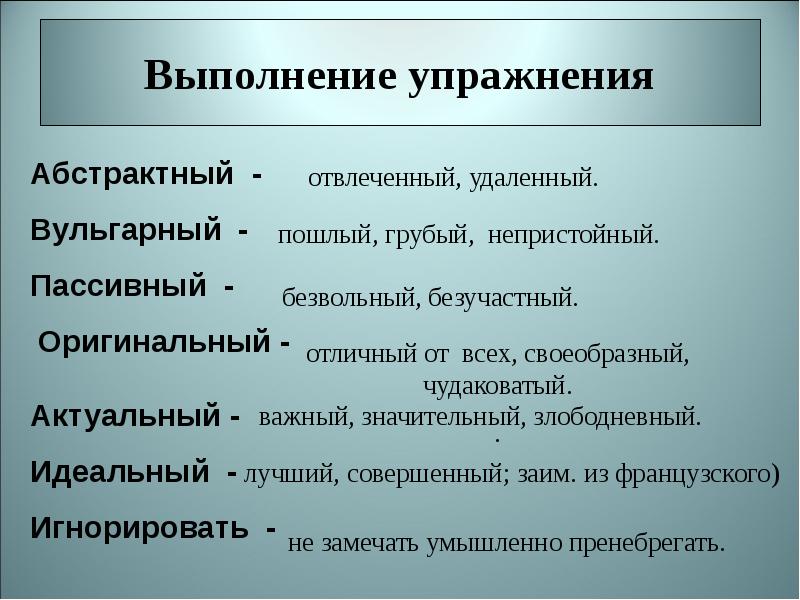 Выполнение упражнения

Абстрактный - отвлеченный, удаленный.

Вульгарный - пошлый, грубый, непристойный.

Пассивный - безвольный, безучастный.

Оригинальный - отличный от всех, своеобразный, чудаковатый.

Актуальный - важный, значительный, злободневный.

.

Идеальный - лучший, совершенный; заим. из французского)

Игнорировать - не замечать умышленно пренебрегать.